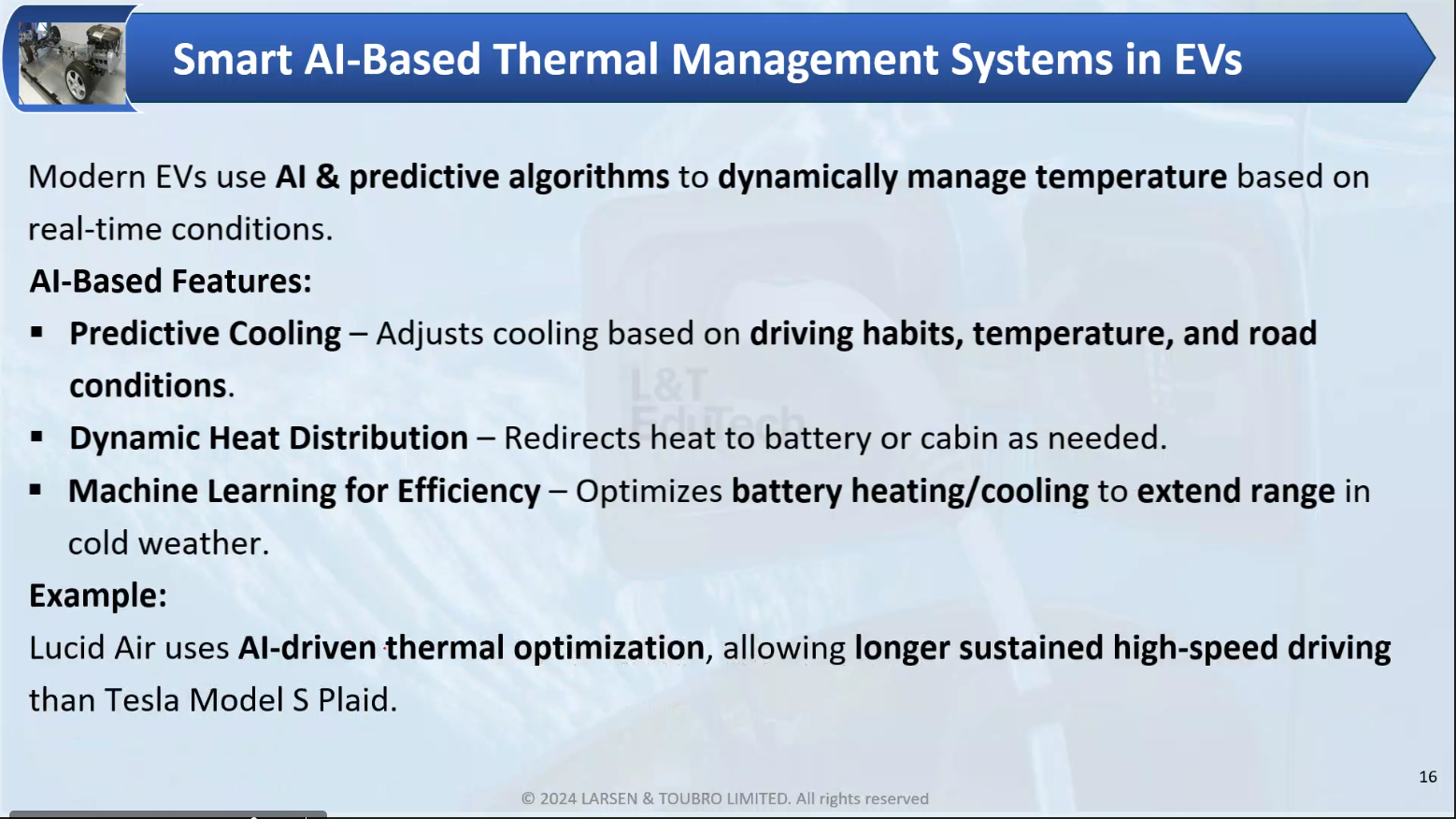 Smart AI-Based Thermal Management Systems in EVs

Modern EVs use AI & predictive algorithms to dynamically manage temperature based on real-time conditions.

AI-Based Features:

▪ Predictive Cooling – Adjusts cooling based on driving habits, temperature, and road conditions.

▪ Dynamic Heat Distribution – Redirects heat to battery or cabin as needed.

▪ Machine Learning for Efficiency – Optimizes battery heating/cooling to extend range in cold weather.

Example:

Lucid Air uses AI-driven thermal optimization, allowing longer sustained high-speed driving than Tesla Model S Plaid.

L&T EduTech

16

© 2024 LARSEN & TOUBRO LIMITED. All rights reserved